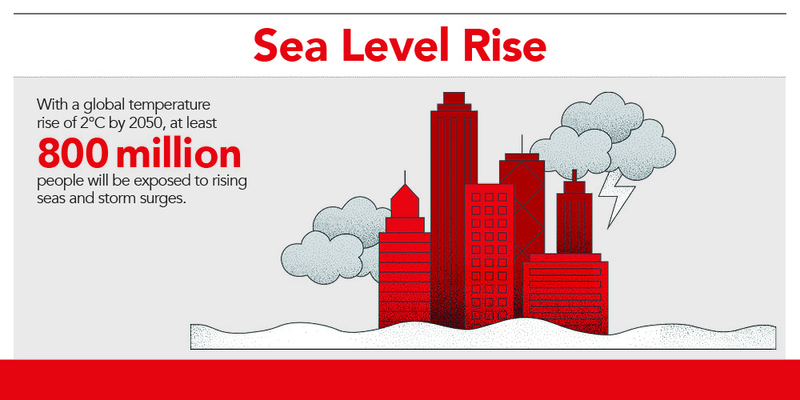 Sea Level Rise

With a global temperature rise of 2°C by 2050, at least

800 million

people will be exposed to rising seas and storm surges.